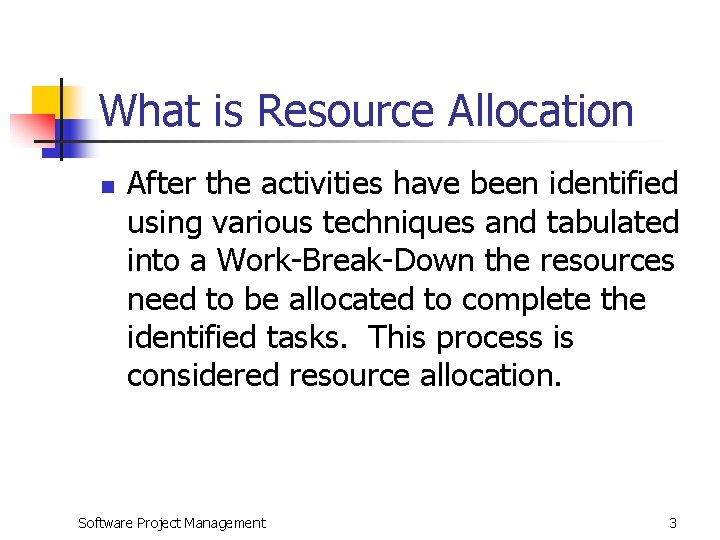 What is Resource Allocation

After the activities have been identified using various techniques and tabulated into a Work-Break-Down the resources need to be allocated to complete the identified tasks. This process is considered resource allocation.

Software Project Management

3